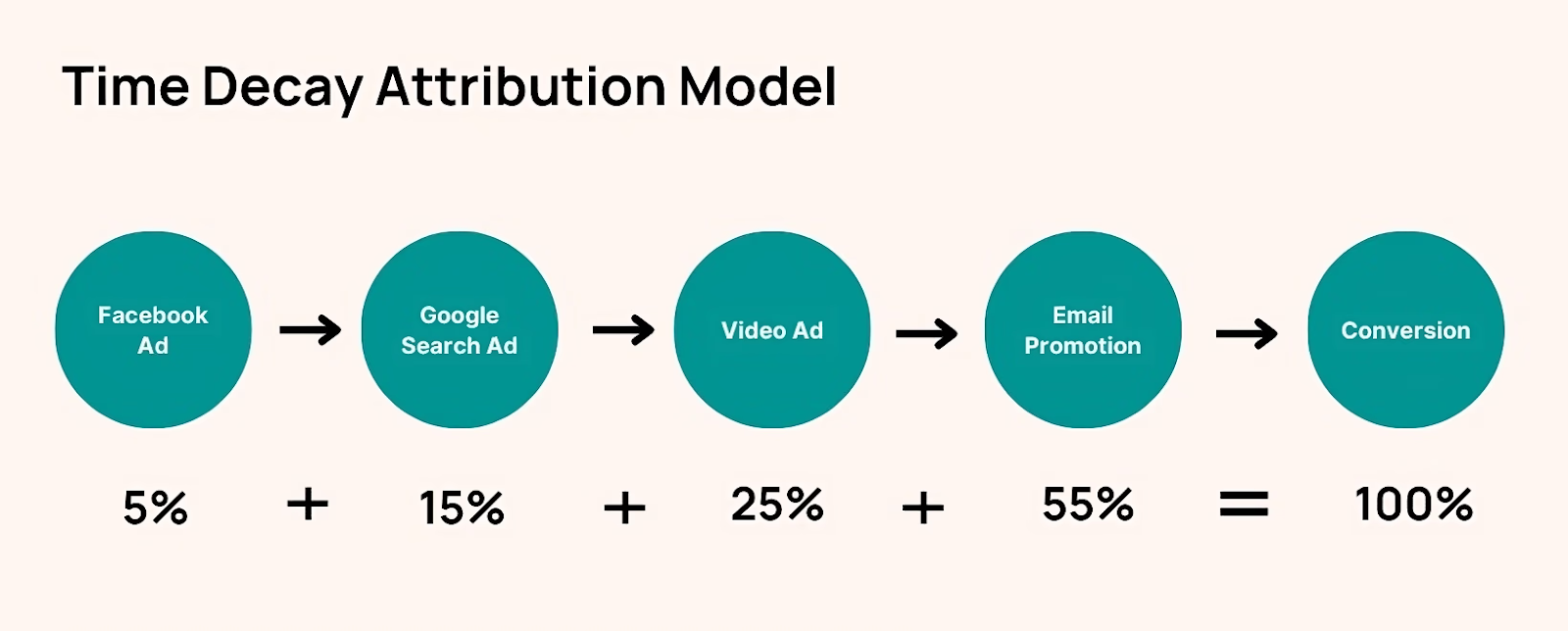 Time Decay Attribution Model

Facebook Ad → Google Search Ad → Video Ad → Email Promotion → Conversion

5% + 15% + 25% + 55% = 100%